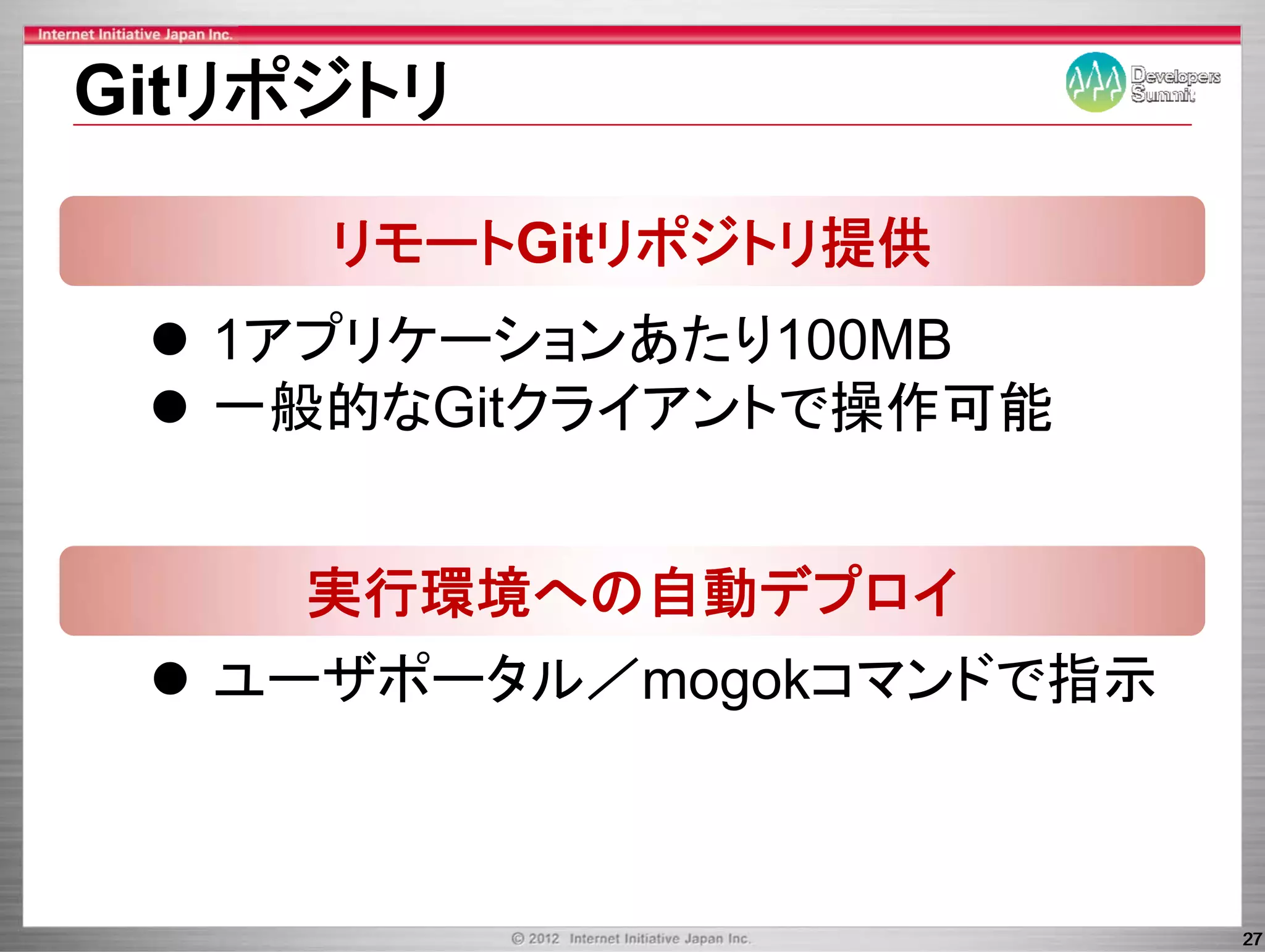 Internet Initiative Japan Inc.

Gitリポジトリ

Developers Summit

リモートGitリポジトリ提供

● 1アプリケーションあたり100MB
● 一般的なGitクライアントで操作可能

実行環境への自動デプロイ

● ユーザポータル／mogokコマンドで指示

© 2012 Internet Initiative Japan Inc.

27